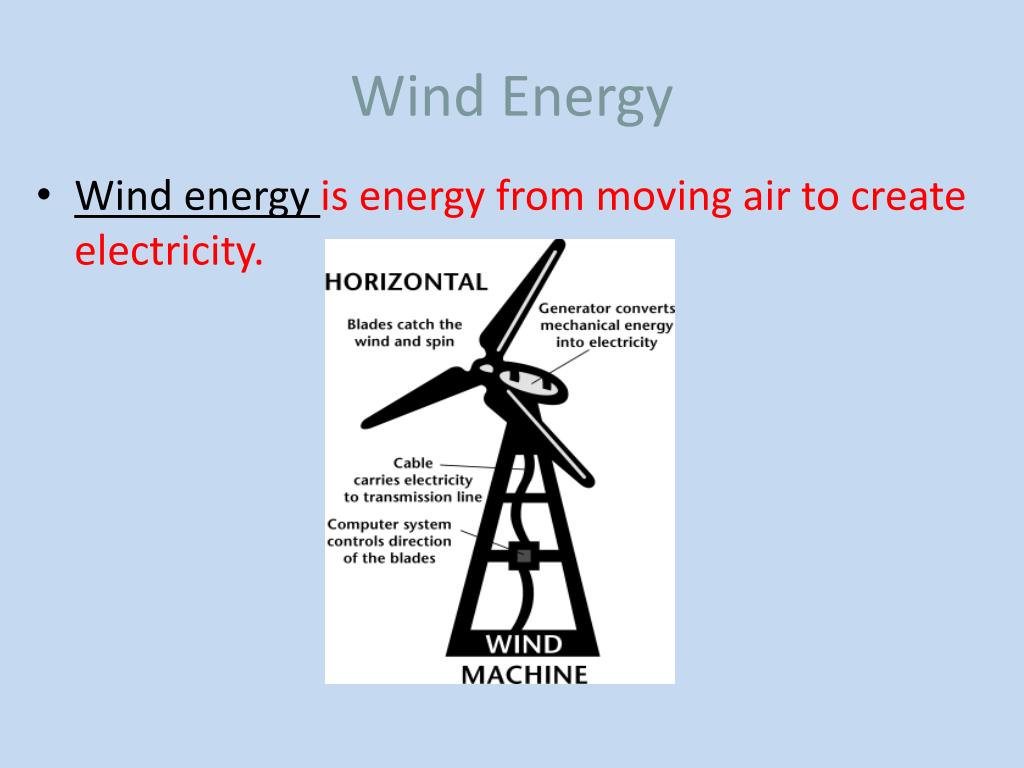 Wind Energy

• Wind energy is energy from moving air to create electricity.

HORIZONTAL

Blades catch the wind and spin

Generator converts mechanical energy into electricity

Cable carries electricity to transmission line

Computer system controls direction of the blades

WIND MACHINE